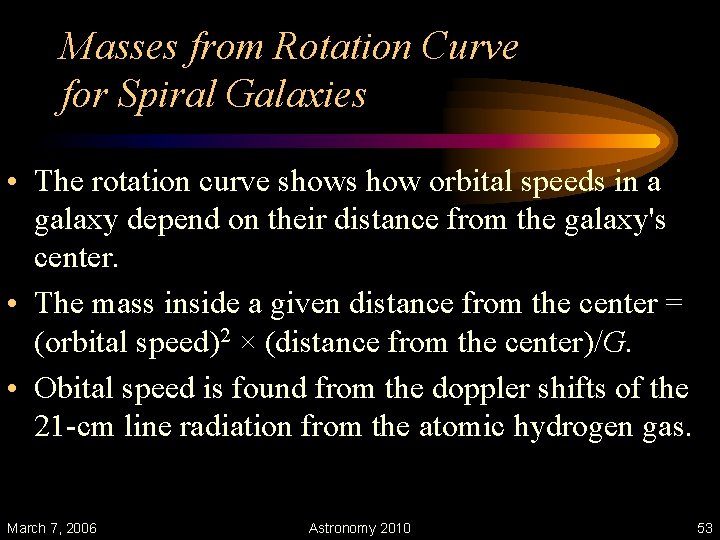 Masses from Rotation Curve for Spiral Galaxies

• The rotation curve shows how orbital speeds in a galaxy depend on their distance from the galaxy's center.

• The mass inside a given distance from the center = (orbital speed)$^2$ × (distance from the center)/$G$.

• Obital speed is found from the doppler shifts of the 21-cm line radiation from the atomic hydrogen gas.

March 7, 2006 Astronomy 2010 53